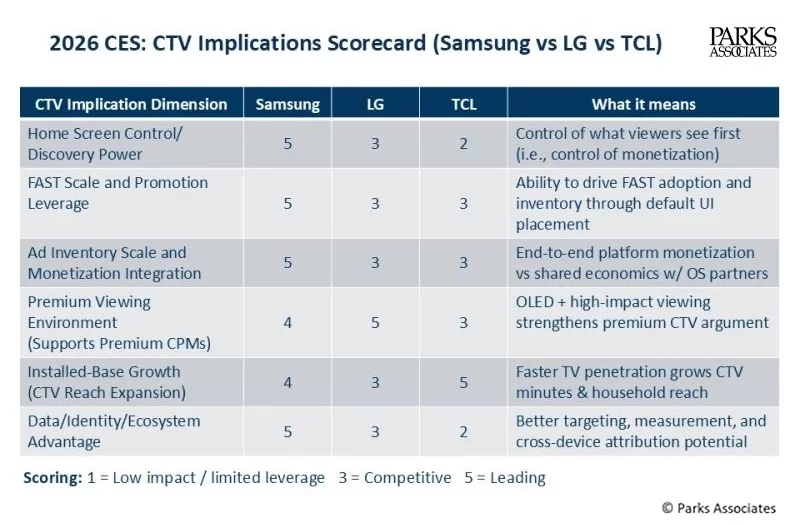 2026 CES: CTV Implications Scorecard (Samsung vs LG vs TCL)

PARKS ASSOCIATES

| CTV Implication Dimension | Samsung | LG | TCL | What it means |
|---|---|---|---|---|
| Home Screen Control/ Discovery Power | 5 | 3 | 2 | Control of what viewers see first (i.e., control of monetization) |
| FAST Scale and Promotion Leverage | 5 | 3 | 3 | Ability to drive FAST adoption and inventory through default UI placement |
| Ad Inventory Scale and Monetization Integration | 5 | 3 | 3 | End-to-end platform monetization vs shared economics w/ OS partners |
| Premium Viewing Environment (Supports Premium CPMs) | 4 | 5 | 3 | OLED + high-impact viewing strengthens premium CTV argument |
| Installed-Base Growth (CTV Reach Expansion) | 4 | 3 | 5 | Faster TV penetration grows CTV minutes & household reach |
| Data/Identity/Ecosystem Advantage | 5 | 3 | 2 | Better targeting, measurement, and cross-device attribution potential |

Scoring: 1 = Low impact / limited leverage 3 = Competitive 5 = Leading

© Parks Associates